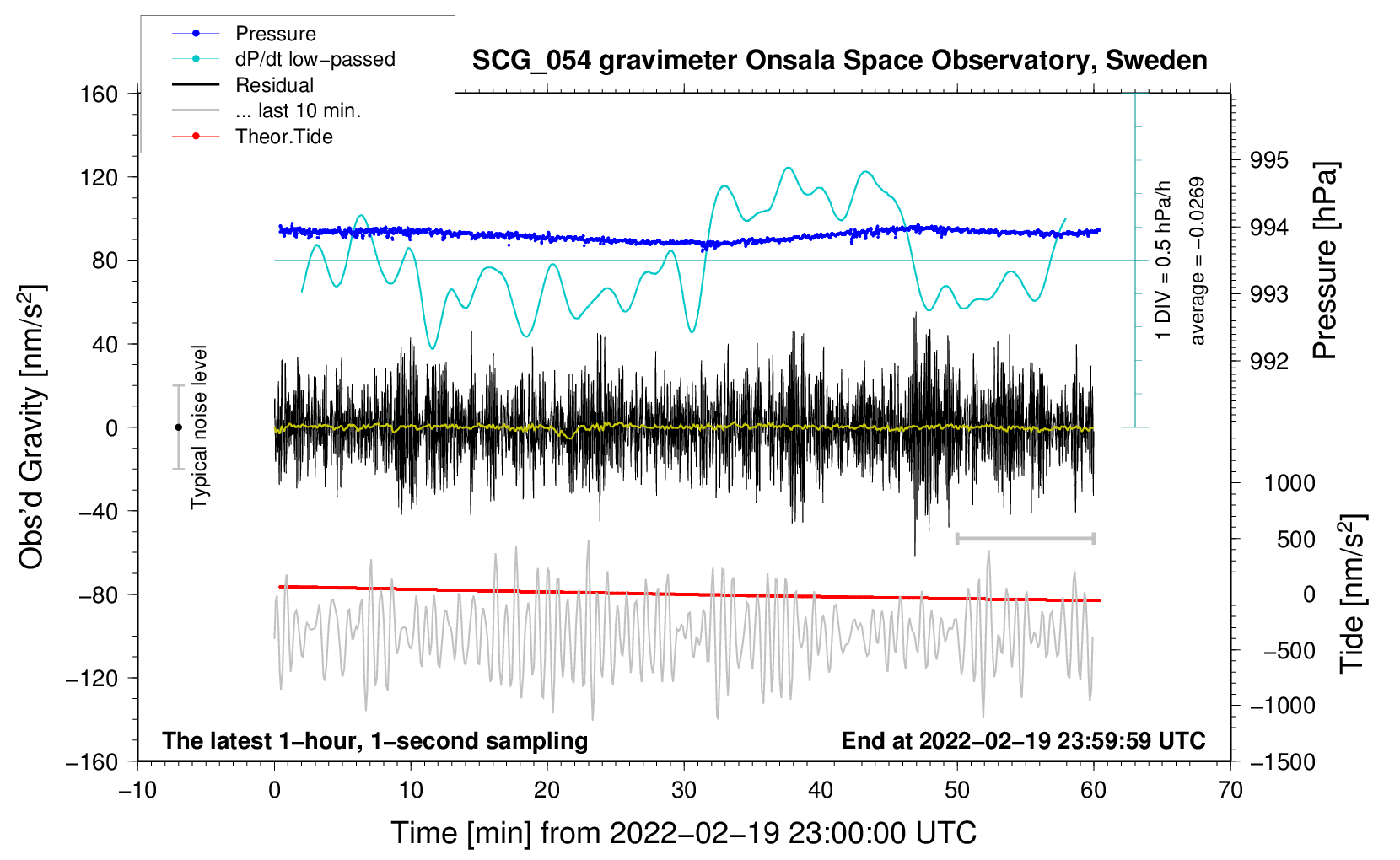 Pressure
dP/dt low−passed
Residual
... last 10 min.
Theor.Tide

SCG_054 gravimeter Onsala Space Observatory, Sweden

160
120
80
40
0
−40
−80
−120
−160

Obs'd Gravity [nm/s$^2$]

Typical noise level

1 DIV = 0.5 hPa/h
average = −0.0269

995
994
993
992

Pressure [hPa]

1000
500
0
−500
−1000
−1500

Tide [nm/s$^2$]

The latest 1−hour, 1−second sampling
End at 2022−02−19 23:59:59 UTC

−10
0
10
20
30
40
50
60
70

Time [min] from 2022−02−19 23:00:00 UTC